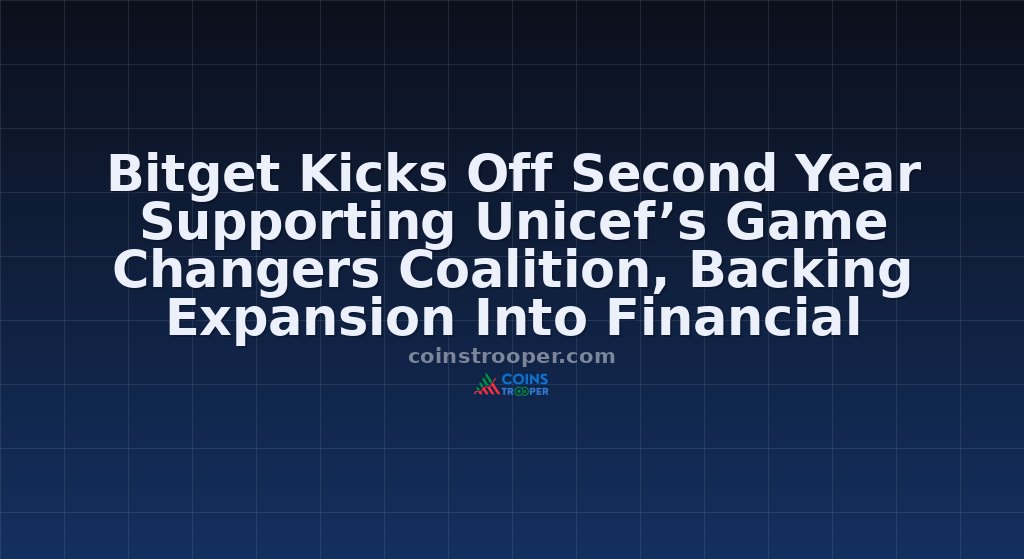 Bitget Kicks Off Second Year Supporting Unicef’s Game Changers Coalition, Backing Expansion Into Financial

coinstrooper.com

COINS TROOPER